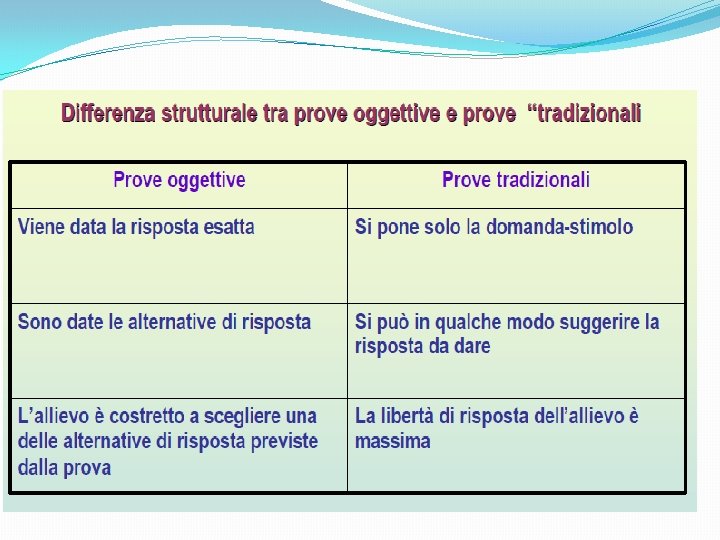 Differenza strutturale tra prove oggettive e prove “tradizionali

| Prove oggettive | Prove tradizionali |
|---|---|
| Viene data la risposta esatta | Si pone solo la domanda-stimolo |
| Sono date le alternative di risposta | Si può in qualche modo suggerire la risposta da dare |
| L’allievo è costretto a scegliere una delle alternative di risposta previste dalla prova | La libertà di risposta dell’allievo è massima |